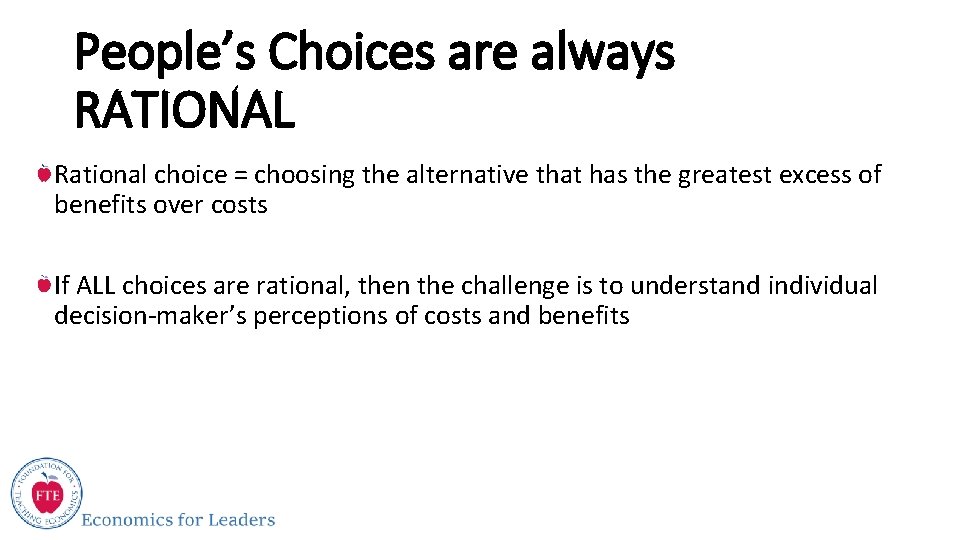 People's Choices are always RATIONAL

Rational choice = choosing the alternative that has the greatest excess of benefits over costs

If ALL choices are rational, then the challenge is to understand individual decision-maker's perceptions of costs and benefits

FOUNDATION FOR TEACHING ECONOMICS
FTE
Economics for Leaders